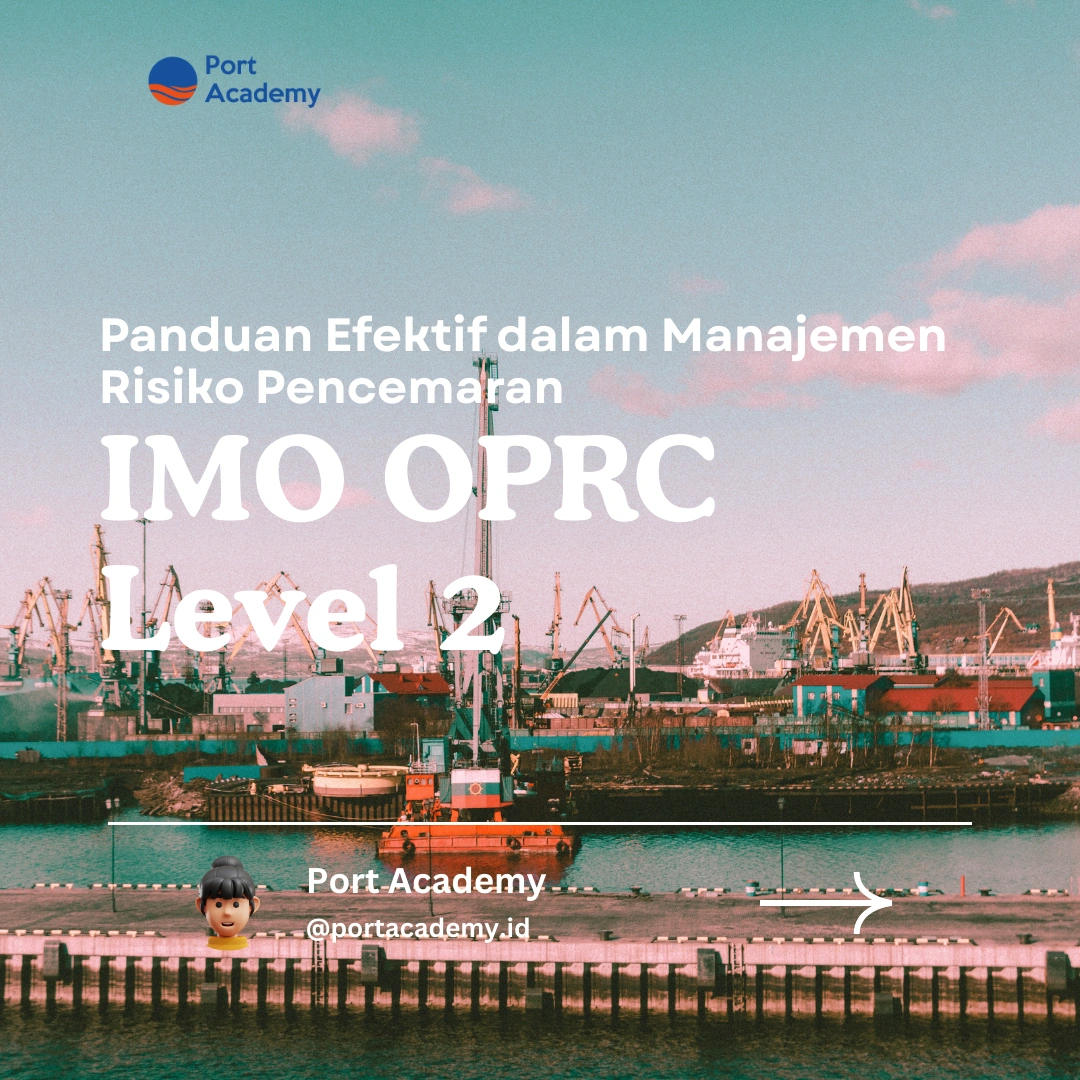 Port Academy

Panduan Efektif dalam Manajemen Risiko Pencemaran

IMO OPRC Level 2

Port Academy
@portacademy.id